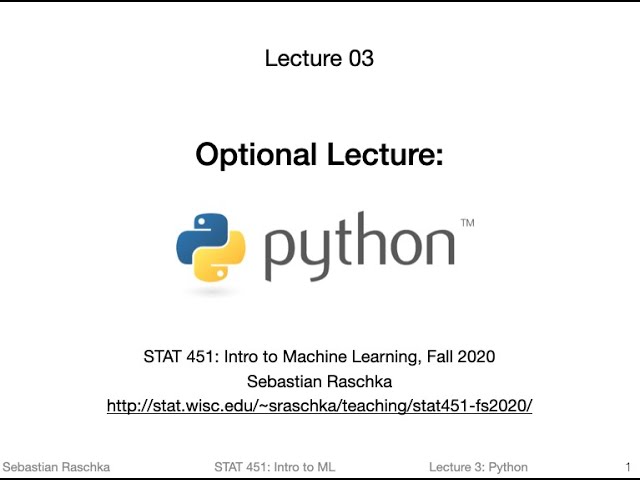 Lecture 03

Optional Lecture:

python™

STAT 451: Intro to Machine Learning, Fall 2020
Sebastian Raschka
http://stat.wisc.edu/~sraschka/teaching/stat451-fs2020/

Sebastian Raschka STAT 451: Intro to ML Lecture 3: Python 1